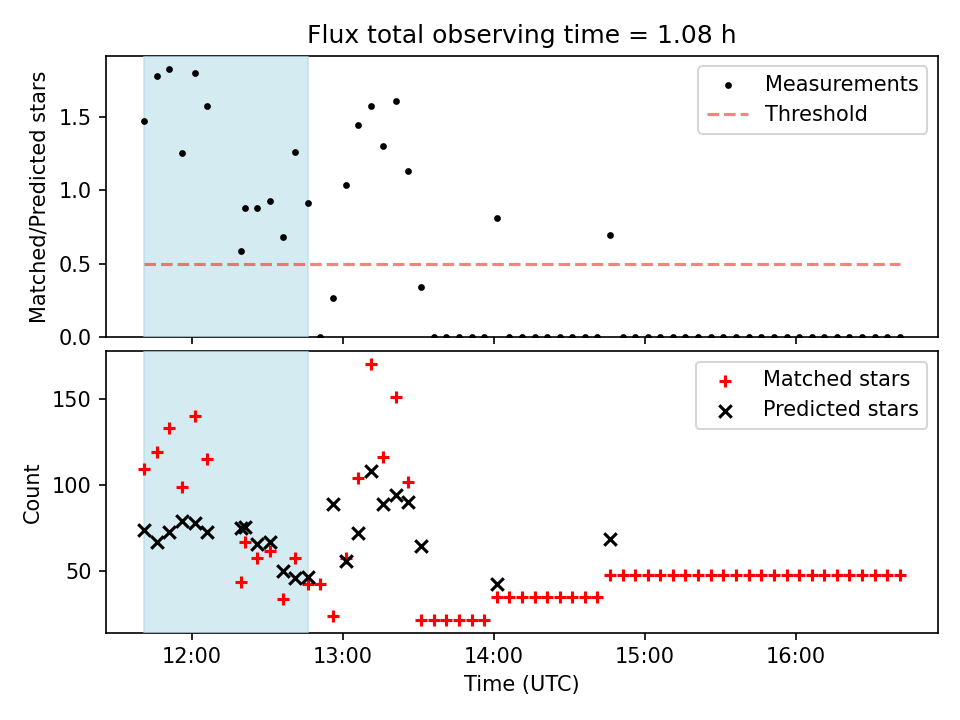 Flux total observing time = 1.08 h

Matched/Predicted stars

1.5
1.0
0.5
0.0

Measurements
Threshold

Count

150
100
50

Matched stars
Predicted stars

12:00
13:00
14:00
15:00
16:00

Time (UTC)